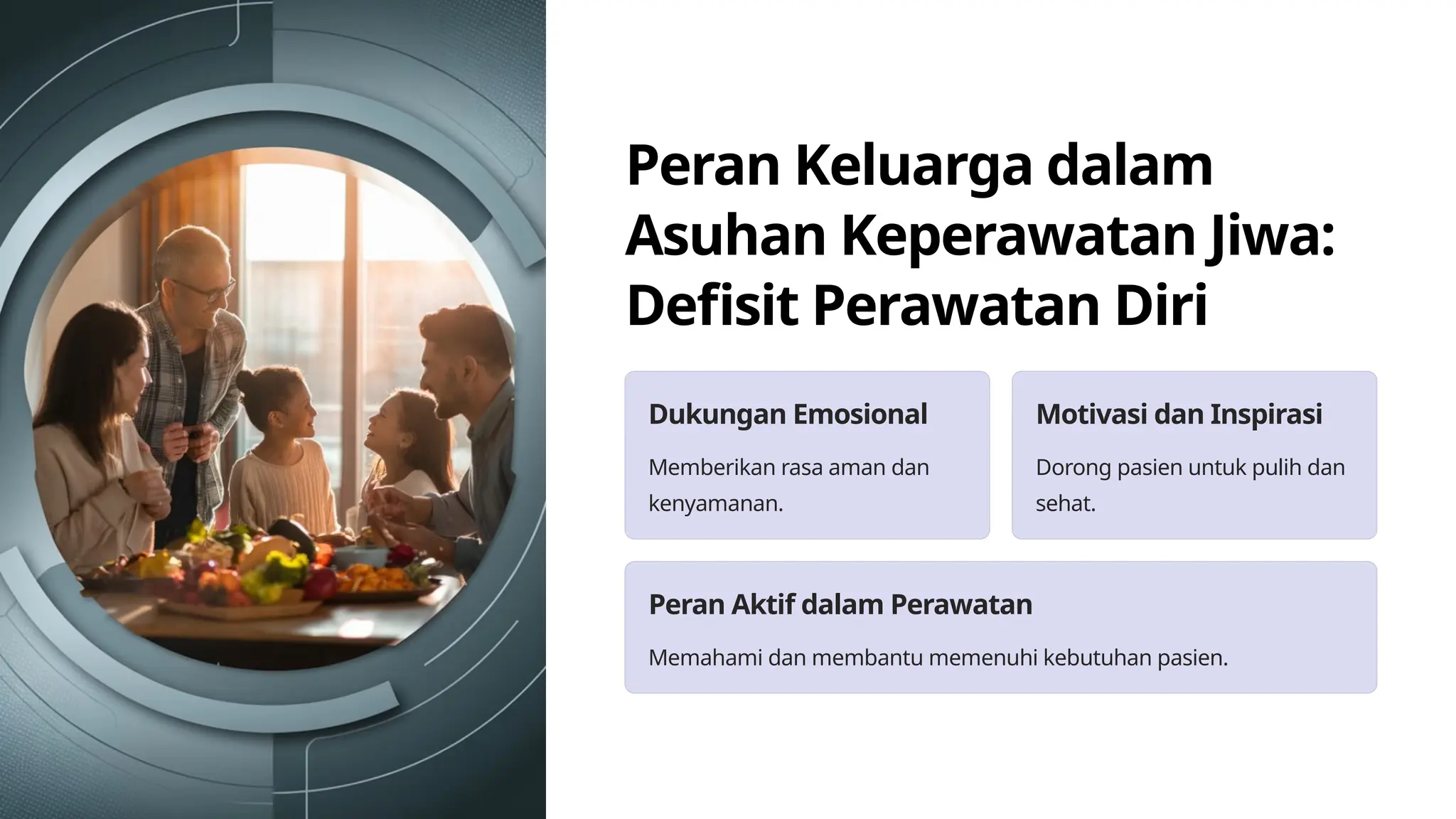 Peran Keluarga dalam Asuhan Keperawatan Jiwa: Defisit Perawatan Diri

Dukungan Emosional

Memberikan rasa aman dan kenyamanan.

Motivasi dan Inspirasi

Dorong pasien untuk pulih dan sehat.

Peran Aktif dalam Perawatan

Memahami dan membantu memenuhi kebutuhan pasien.